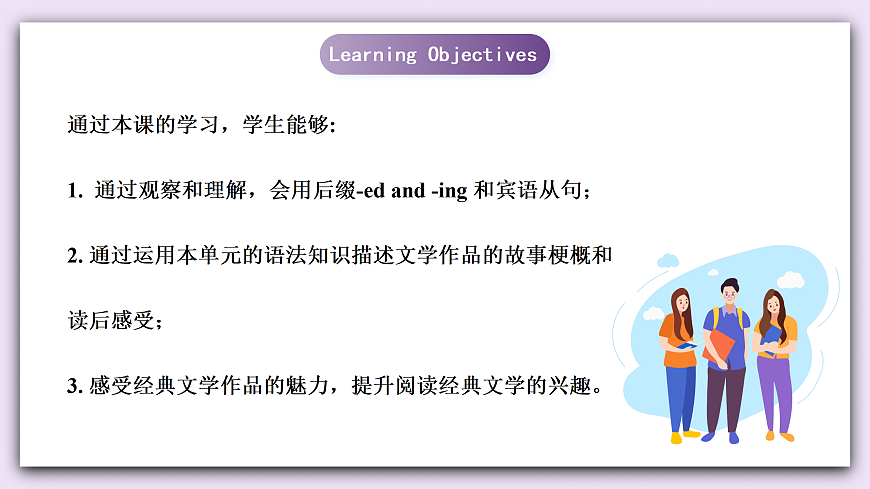 Learning Objectives

通过本课的学习，学生能够:

1. 通过观察和理解，会用后缀-ed and -ing 和宾语从句；

2. 通过运用本单元的语法知识描述文学作品的故事梗概和读后感受；

3. 感受经典文学作品的魅力，提升阅读经典文学的兴趣。